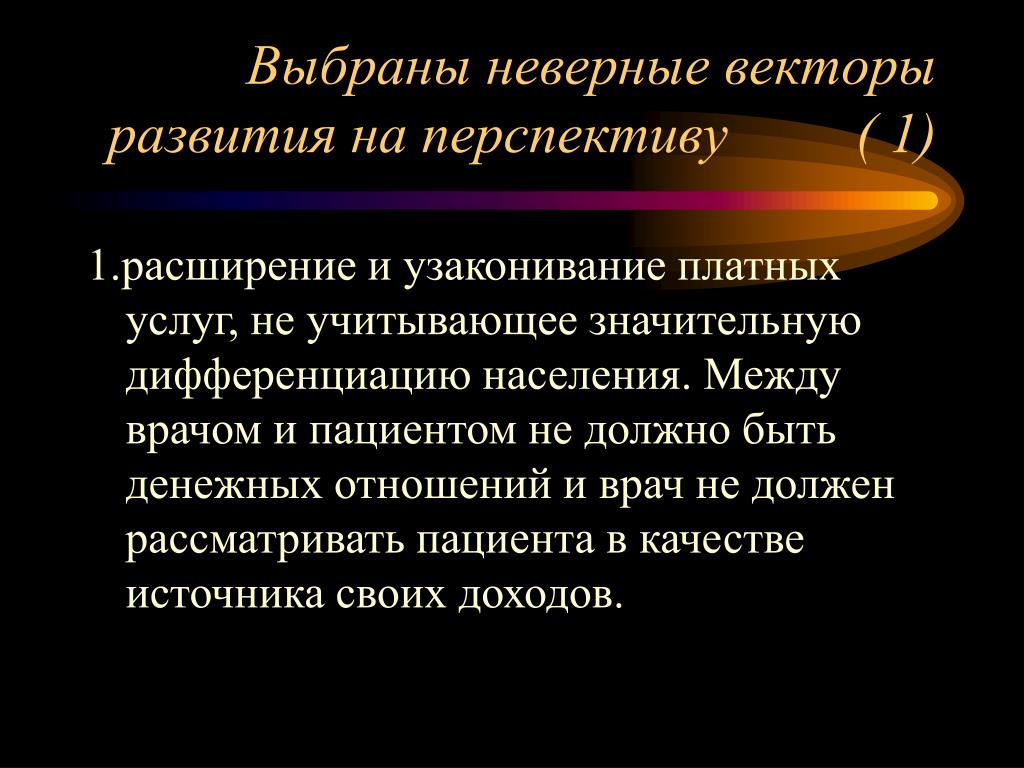 Выбраны неверные векторы развития на перспективу ( 1)

1.расширение и узаконивание платных услуг, не учитывающее значительную дифференциацию населения. Между врачом и пациентом не должно быть денежных отношений и врач не должен рассматривать пациента в качестве источника своих доходов.